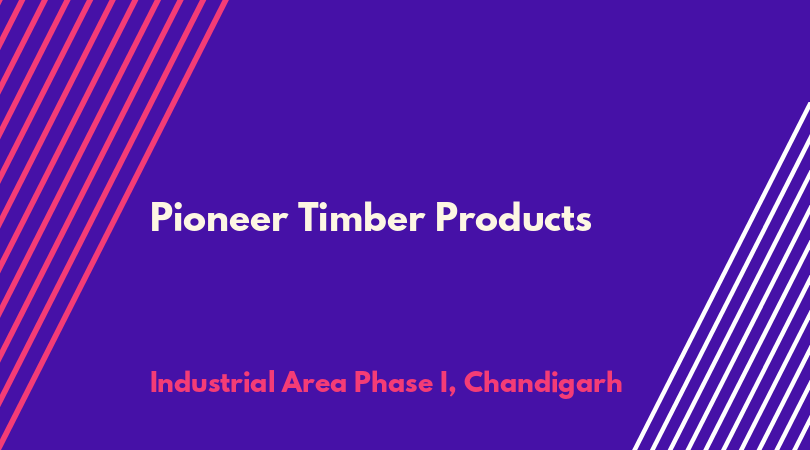 Pioneer Timber Products

Industrial Area Phase I, Chandigarh